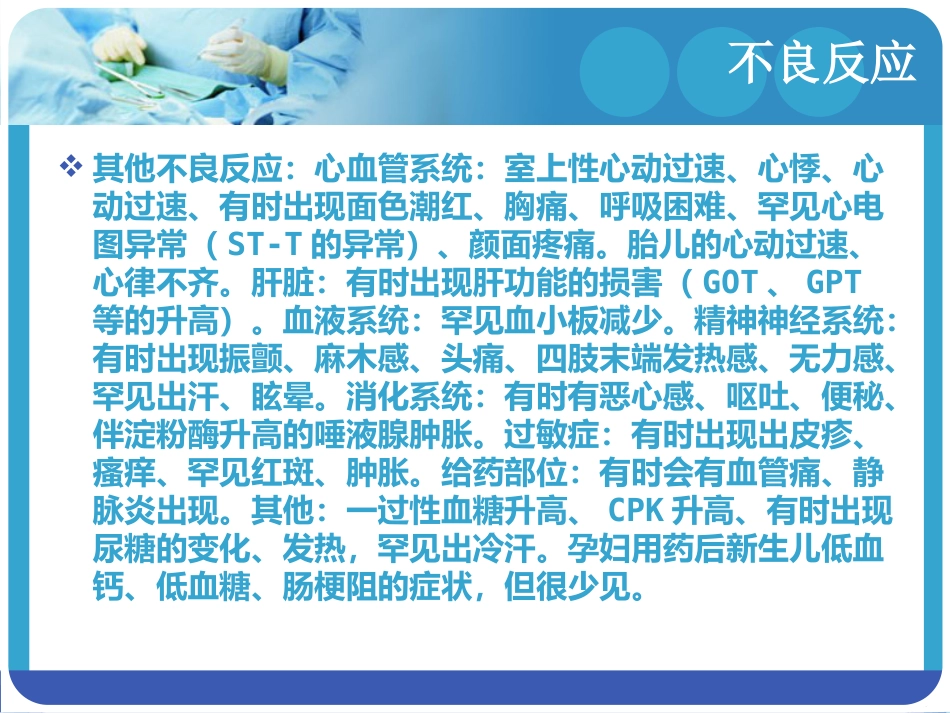 不良反应

❖ 其他不良反应：心血管系统：室上性心动过速、心悸、心动过速、有时出现面色潮红、胸痛、呼吸困难、罕见心电图异常（ST-T 的异常）、颜面疼痛。胎儿的心动过速、心律不齐。肝脏：有时出现肝功能的损害（GOT 、 GPT 等的升高）。血液系统：罕见血小板减少。精神神经系统：有时出现振颤、麻木感、头痛、四肢末端发热感、无力感、罕见出汗、眩晕。消化系统：有时有恶心感、呕吐、便秘、伴淀粉酶升高的唾液腺肿胀。过敏症：有时出现出皮疹、瘙痒、罕见红斑、肿胀。给药部位：有时会有血管痛、静脉炎出现。其他：一过性血糖升高、 CPK 升高、有时出现尿糖的变化、发热，罕见出冷汗。孕妇用药后新生儿低血钙、低血糖、肠梗阻的症状，但很少见。